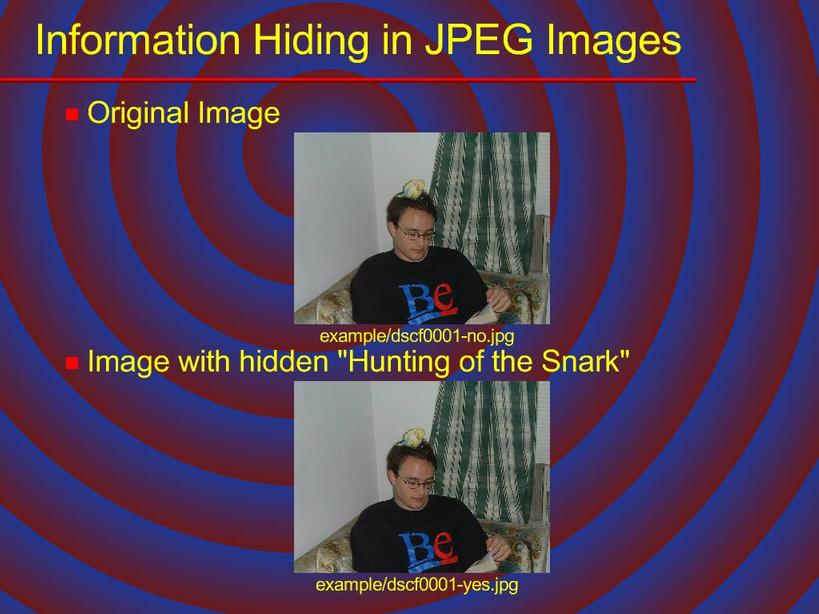 Information Hiding in JPEG Images

Original Image

Be

example/dscf0001-no.jpg

Image with hidden "Hunting of the Snark"

Be

example/dscf0001-yes.jpg